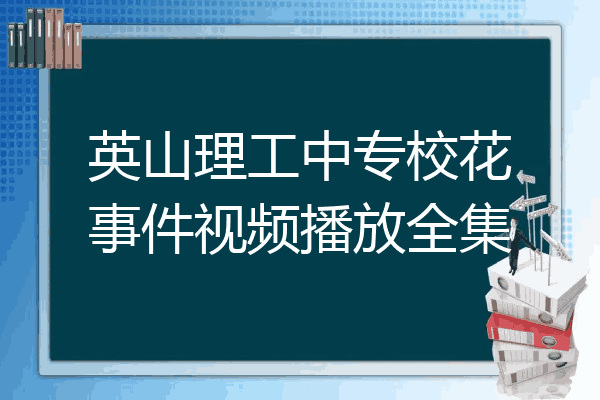 英山理工中专校花事件视频播放全集